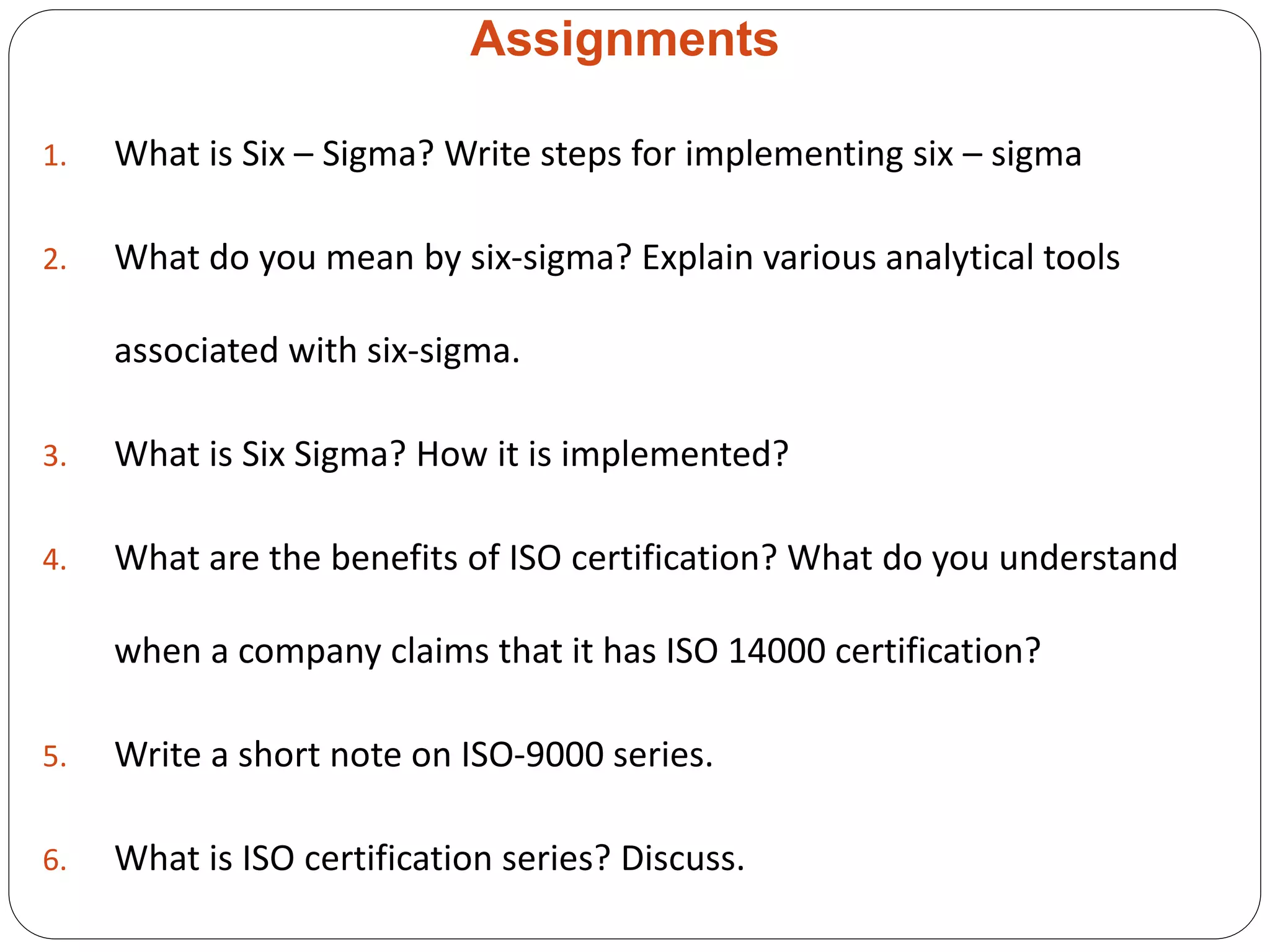 Assignments

1. What is Six – Sigma? Write steps for implementing six – sigma

2. What do you mean by six-sigma? Explain various analytical tools associated with six-sigma.

3. What is Six Sigma? How it is implemented?

4. What are the benefits of ISO certification? What do you understand when a company claims that it has ISO 14000 certification?

5. Write a short note on ISO-9000 series.

6. What is ISO certification series? Discuss.